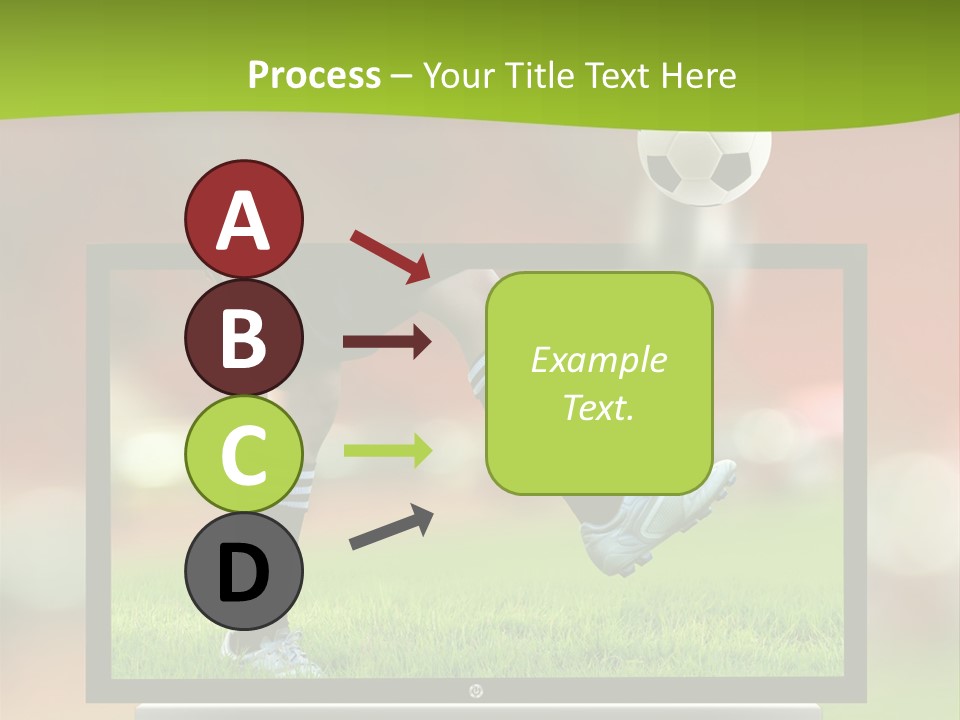 Process – Your Title Text Here

A

B

C

D

Example Text.